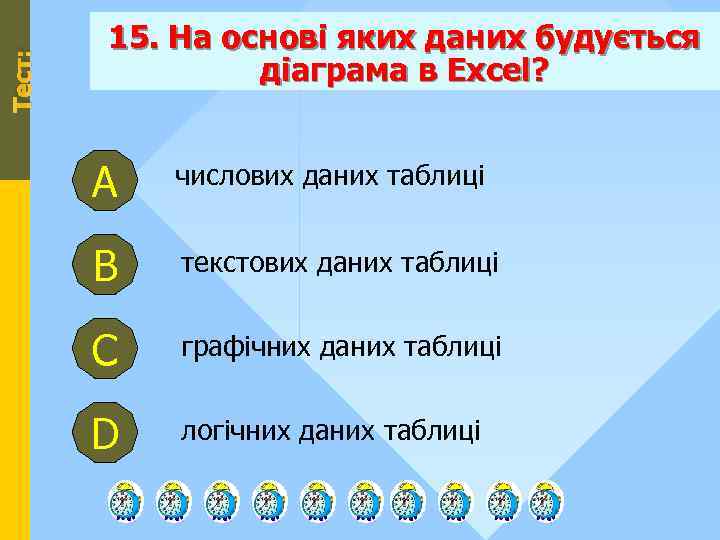 Тест:

15. На основі яких даних будується діаграма в Excel?

A числових даних таблиці

B текстових даних таблиці

C графічних даних таблиці

D логічних даних таблиці